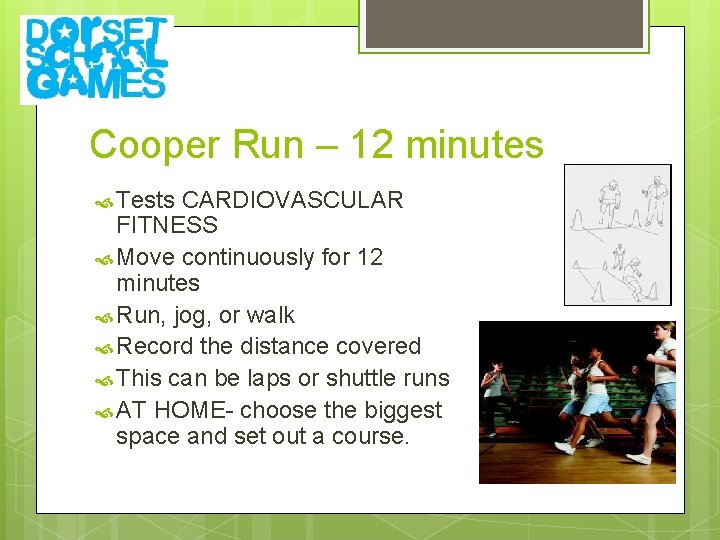 DORSET SCHOOL GAMES

Cooper Run – 12 minutes

Tests CARDIOVASCULAR FITNESS

Move continuously for 12 minutes

Run, jog, or walk

Record the distance covered

This can be laps or shuttle runs

AT HOME- choose the biggest space and set out a course.